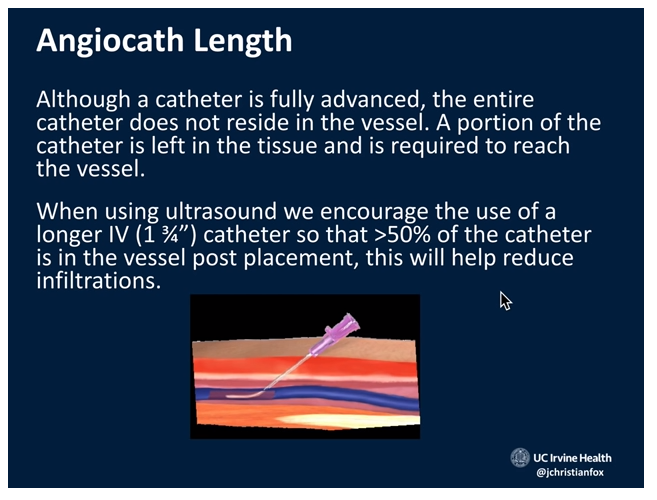 Angiocath Length

Although a catheter is fully advanced, the entire catheter does not reside in the vessel. A portion of the catheter is left in the tissue and is required to reach the vessel.

When using ultrasound we encourage the use of a longer IV (1 ¾”) catheter so that >50% of the catheter is in the vessel post placement, this will help reduce infiltrations.

UC Irvine Health
@jchristianfox